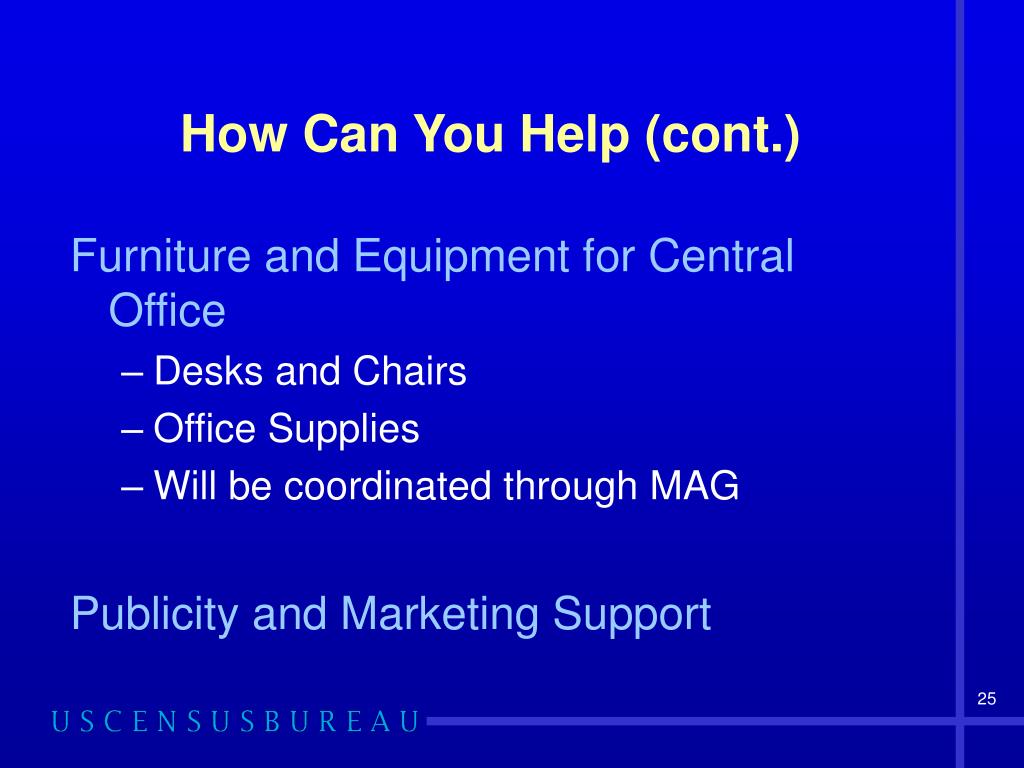 How Can You Help (cont.)

Furniture and Equipment for Central Office

– Desks and Chairs
– Office Supplies
– Will be coordinated through MAG

Publicity and Marketing Support

25

USCENSUSBUREAU